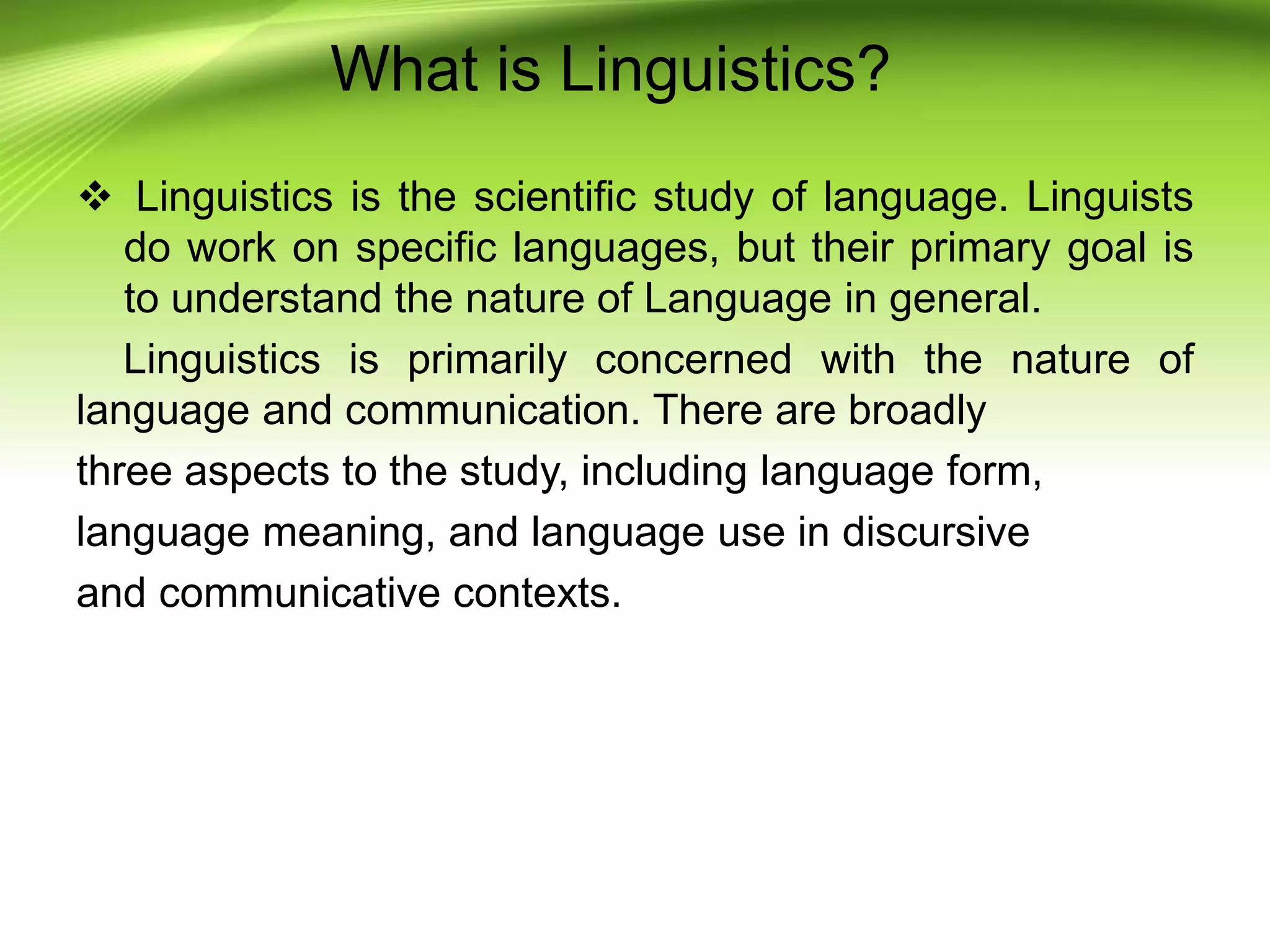 What is Linguistics?

❖ Linguistics is the scientific study of language. Linguists do work on specific languages, but their primary goal is to understand the nature of Language in general.

Linguistics is primarily concerned with the nature of language and communication. There are broadly three aspects to the study, including language form, language meaning, and language use in discursive and communicative contexts.